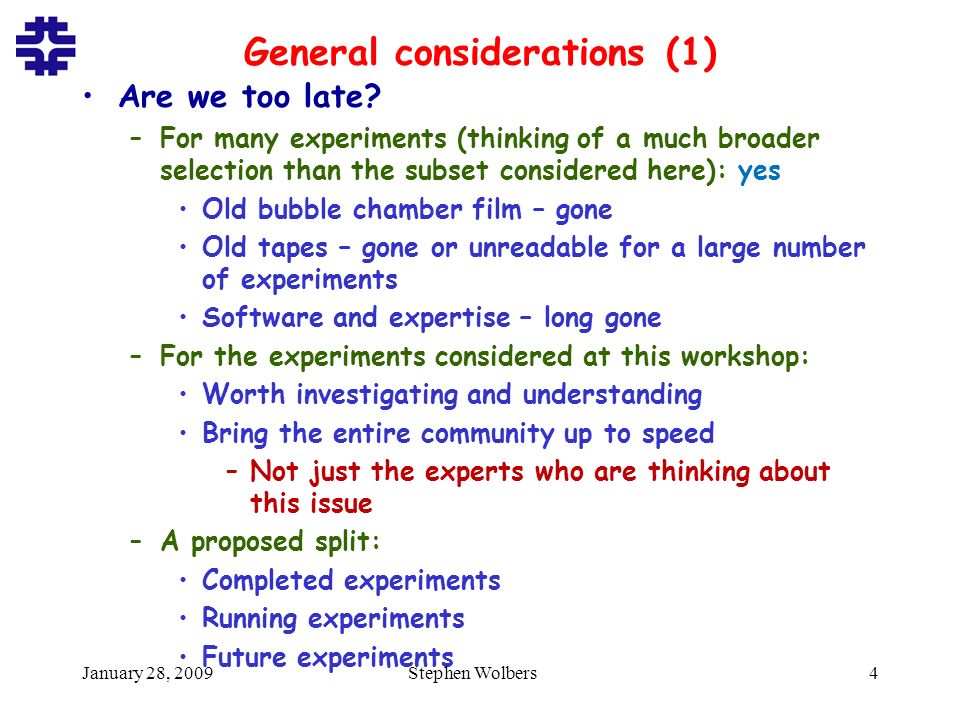 General considerations (1)

• Are we too late?
– For many experiments (thinking of a much broader selection than the subset considered here): yes
• Old bubble chamber film – gone
• Old tapes – gone or unreadable for a large number of experiments
• Software and expertise – long gone
– For the experiments considered at this workshop:
• Worth investigating and understanding
• Bring the entire community up to speed
– Not just the experts who are thinking about this issue
– A proposed split:
• Completed experiments
• Running experiments
• Future experiments

January 28, 2009 Stephen Wolbers 4